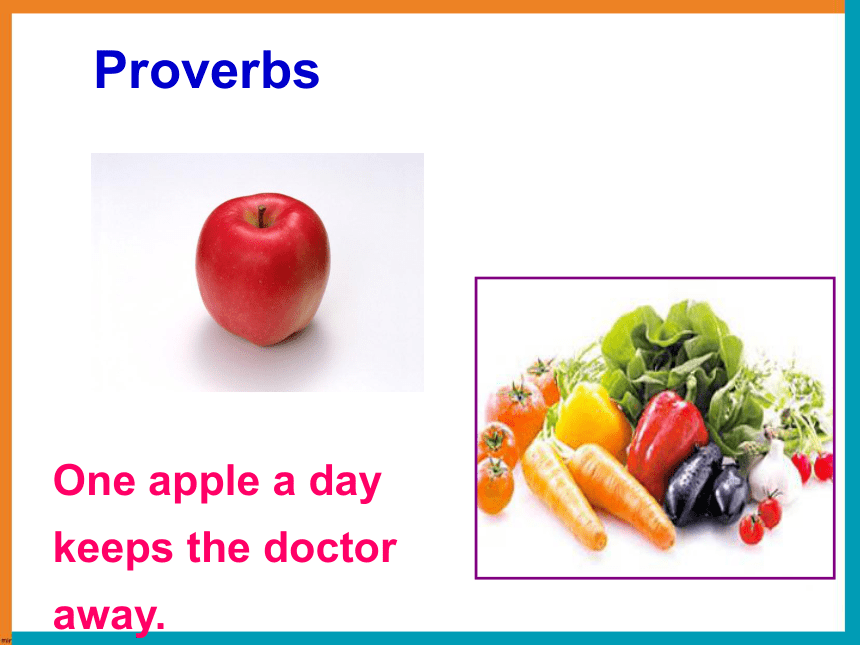 Proverbs

One apple a day keeps the doctor away.